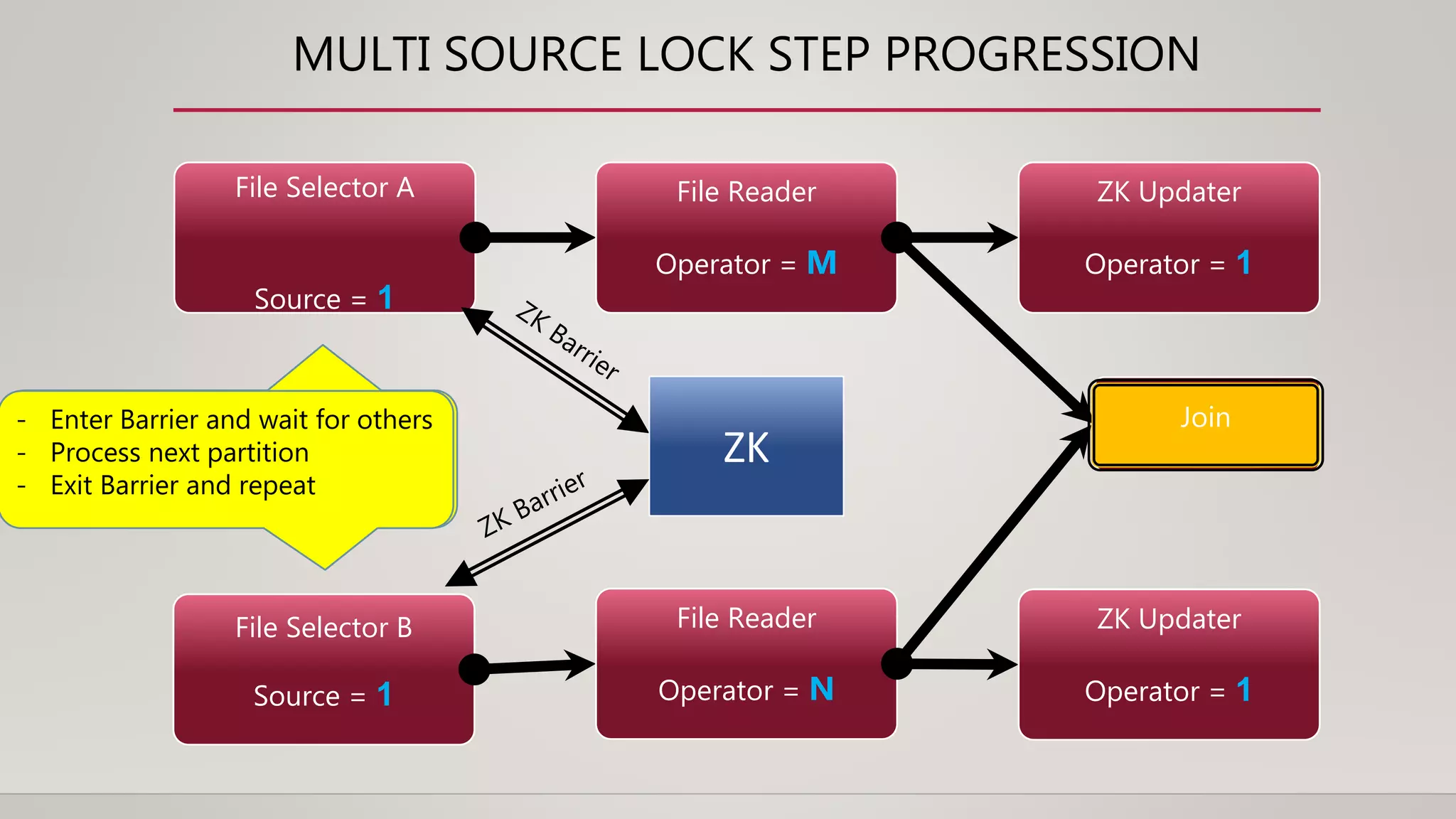 MULTI SOURCE LOCK STEP PROGRESSION

File Selector A

Source = 1

File Reader

Operator = M

ZK Updater

Operator = 1

ZK Barrier

- Enter Barrier and wait for others
- Process next partition
- Exit Barrier and repeat

ZK

Join

ZK Barrier

File Selector B

Source = 1

File Reader

Operator = N

ZK Updater

Operator = 1